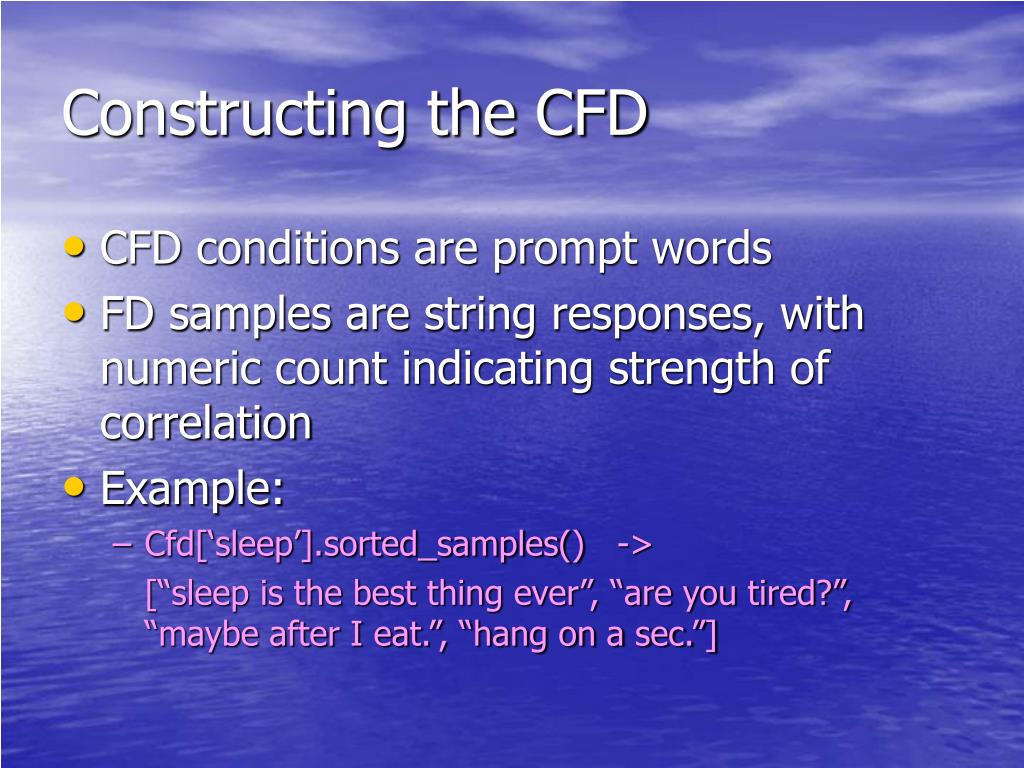 Constructing the CFD

• CFD conditions are prompt words
• FD samples are string responses, with numeric count indicating strength of correlation
• Example:
– Cfd[‘sleep’].sorted_samples() ->
[“sleep is the best thing ever”, “are you tired?”, “maybe after I eat.”, “hang on a sec.”]